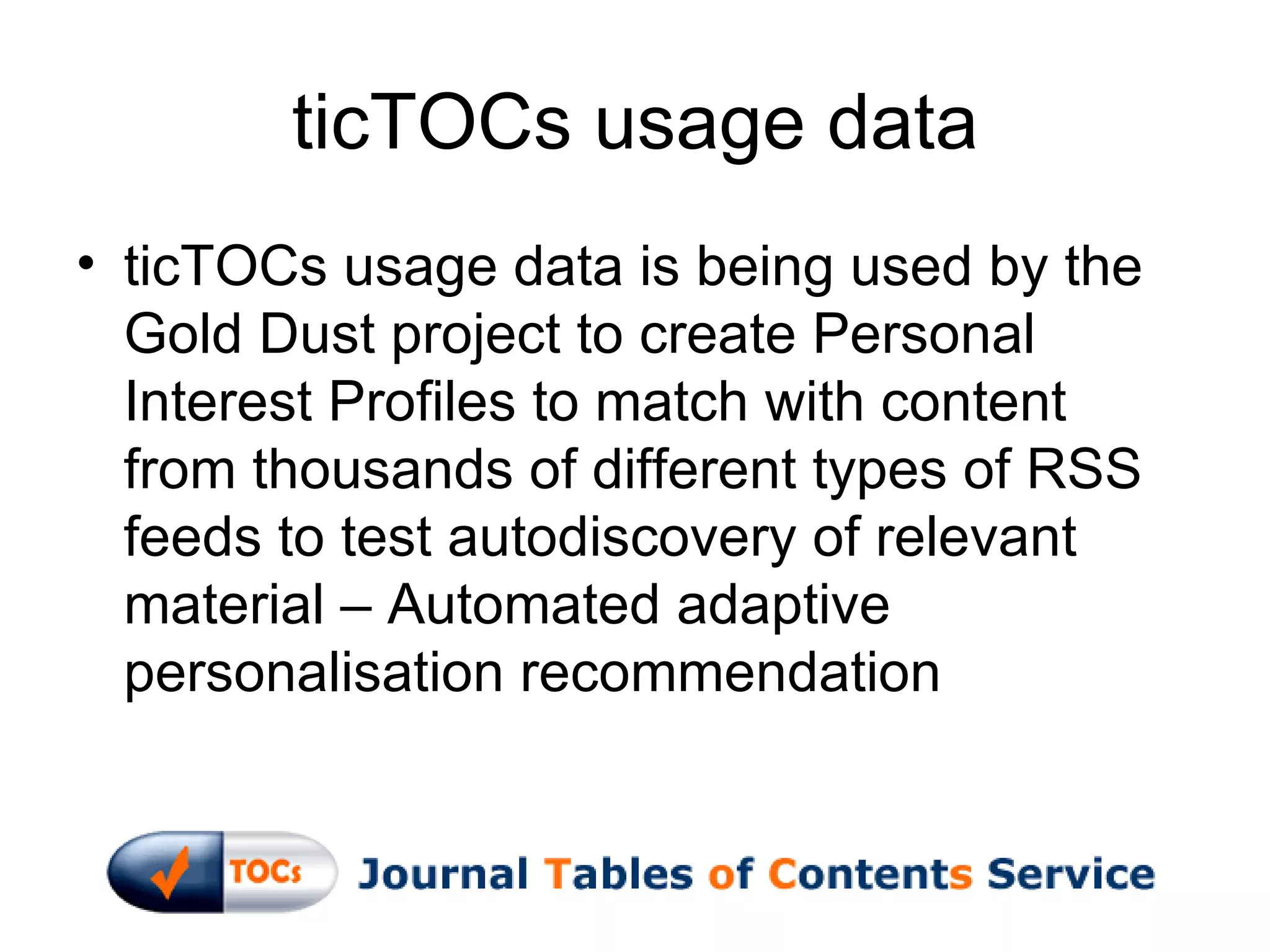 ticTOCs usage data

• ticTOCs usage data is being used by the Gold Dust project to create Personal Interest Profiles to match with content from thousands of different types of RSS feeds to test autodiscovery of relevant material – Automated adaptive personalisation recommendation

TOCs Journal Tables of Contents Service